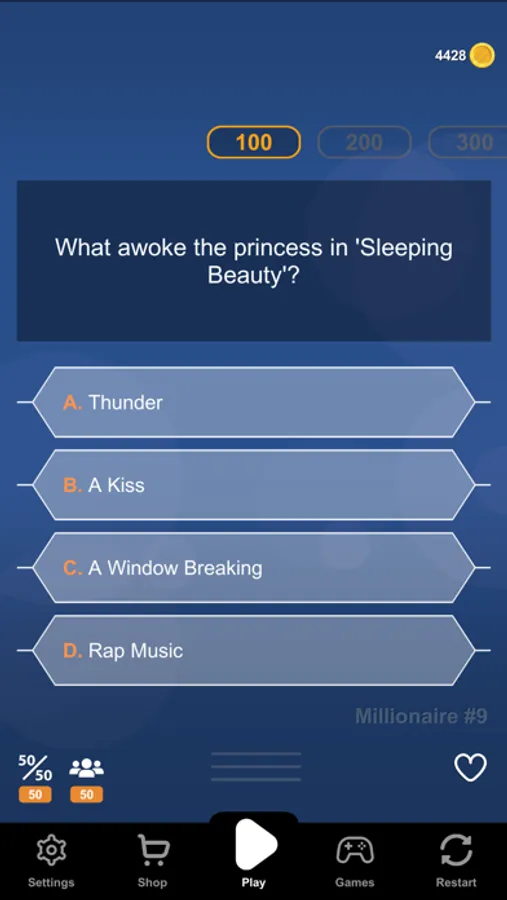 4428

100 200 300

What awoke the princess in 'Sleeping Beauty'?

A. Thunder

B. A Kiss

C. A Window Breaking

D. Rap Music

Millionaire #9

50/50
50

50

Settings Shop Play Games Restart